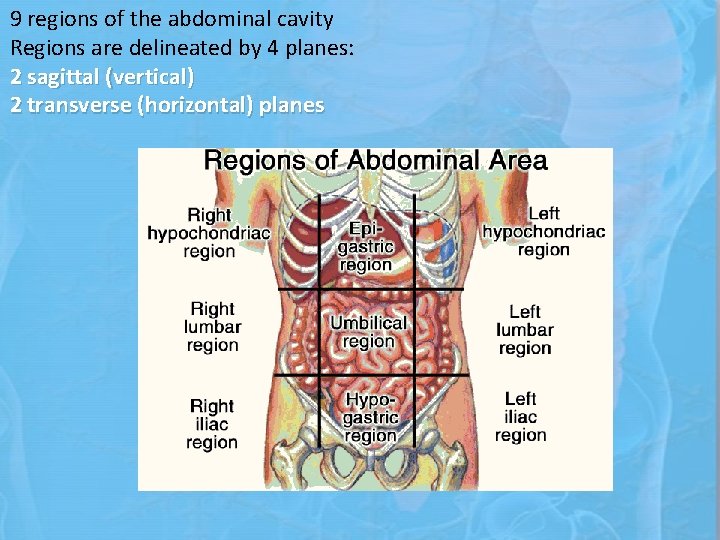 9 regions of the abdominal cavity
Regions are delineated by 4 planes:
2 sagittal (vertical)
2 transverse (horizontal) planes

Regions of Abdominal Area

Right hypochondriac region

Epigastric region

Left hypochondriac region

Right lumbar region

Umbilical region

Left lumbar region

Right iliac region

Hypogastric region

Left iliac region